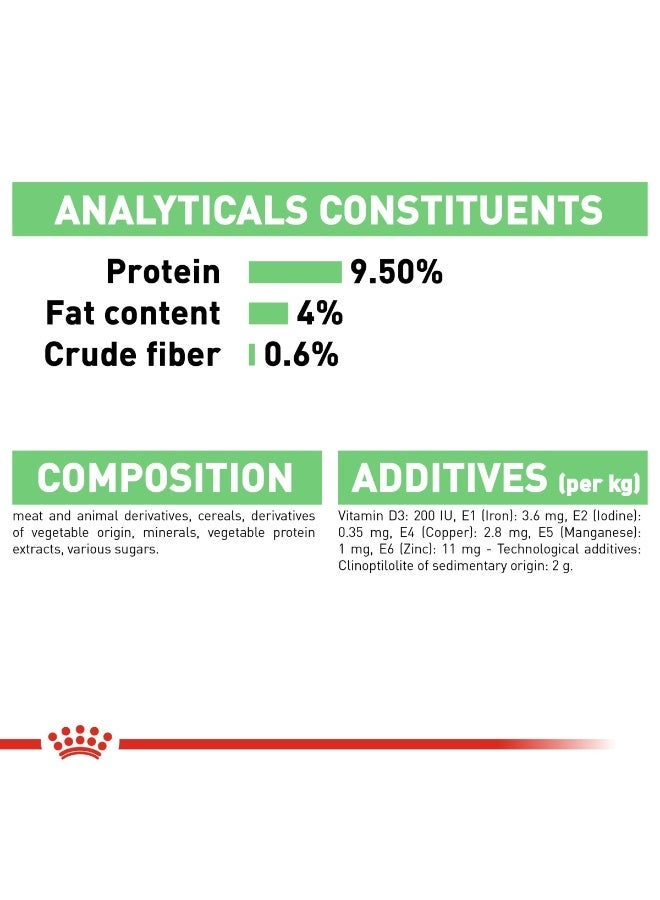 ANALYTICALS CONSTITUENTS

Protein 9.50%
Fat content 4%
Crude fiber 0.6%

COMPOSITION

meat and animal derivatives, cereals, derivatives of vegetable origin, minerals, vegetable protein extracts, various sugars.

ADDITIVES (per kg)

Vitamin D3: 200 IU, E1 (Iron): 3.6 mg, E2 (Iodine): 0.35 mg, E4 (Copper): 2.8 mg, E5 (Manganese): 1 mg, E6 (Zinc): 11 mg - Technological additives: Clinoptilolite of sedimentary origin: 2 g.